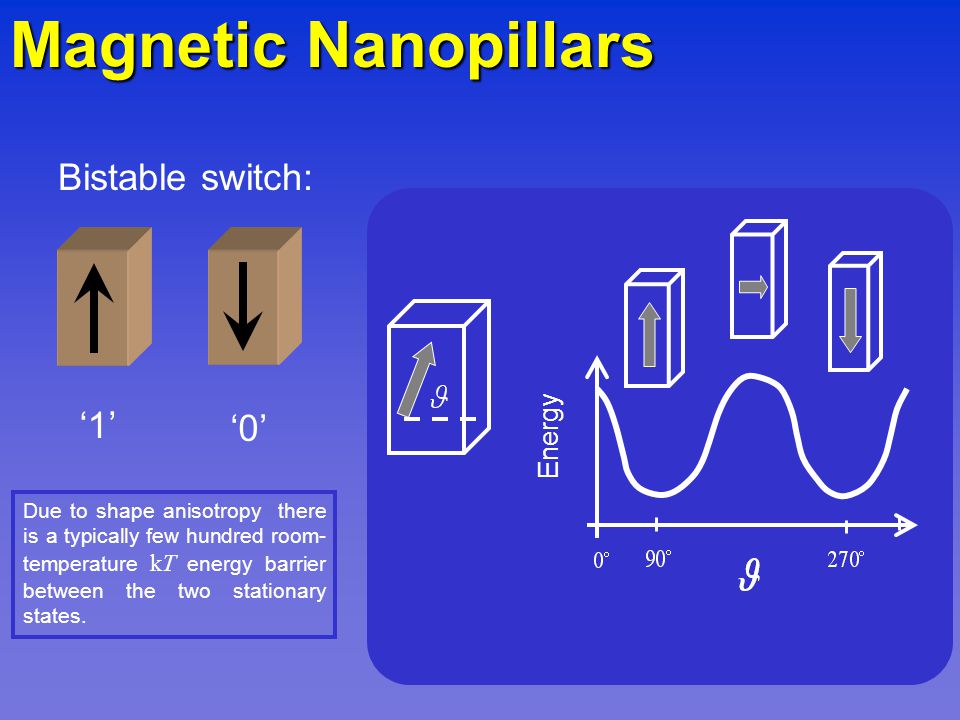 Magnetic Nanopillars

Bistable switch:

‘1’

‘0’

Due to shape anisotropy there is a typically few hundred room-temperature $kT$ energy barrier between the two stationary states.

$\vartheta$

Energy

$0^\circ$

$90^\circ$

$270^\circ$

$\vartheta$